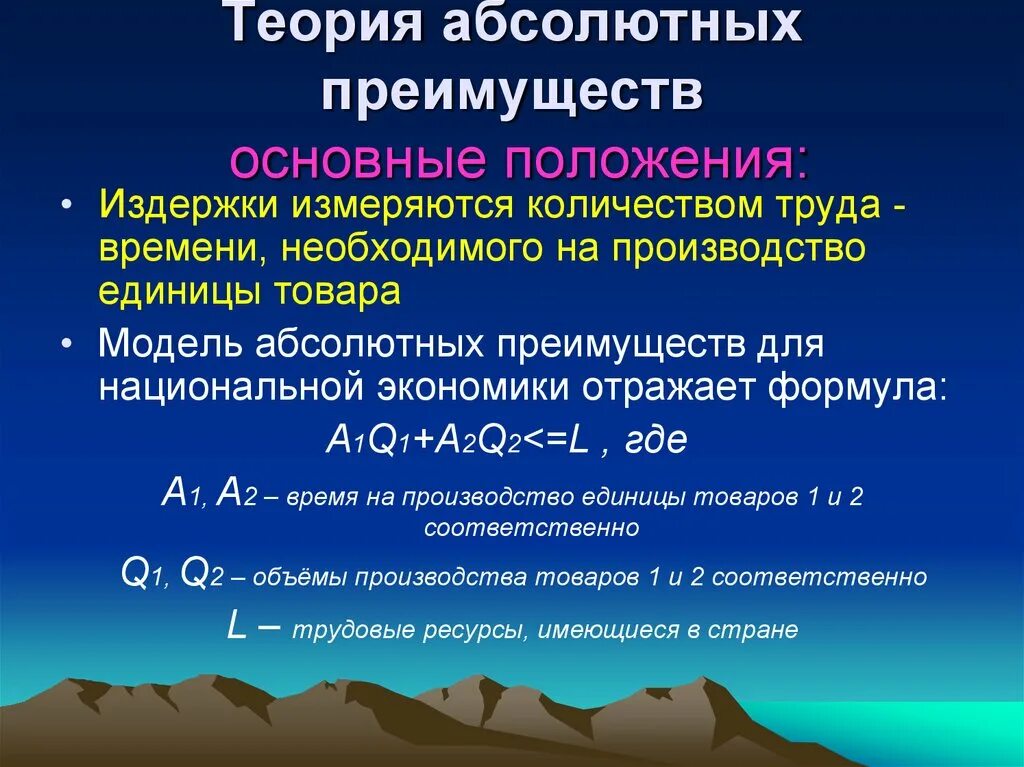 Теория абсолютных преимуществ
основные положения:

• Издержки измеряются количеством труда - времени, необходимого на производство единицы товара

• Модель абсолютных преимуществ для национальной экономики отражает формула:

$A_1Q_1+A_2Q_2<=L$ , где

$A_1$, $A_2$ – время на производство единицы товаров 1 и 2 соответственно

$Q_1$, $Q_2$ – объёмы производства товаров 1 и 2 соответственно

$L$ – трудовые ресурсы, имеющиеся в стране